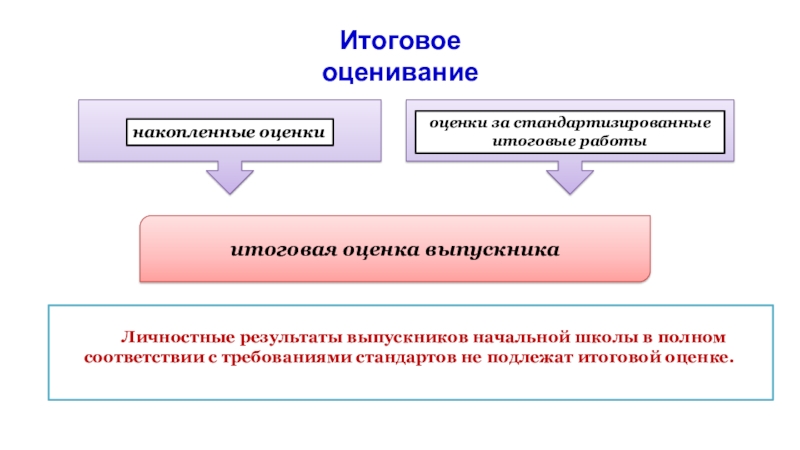 Итоговое оценивание

накопленные оценки

оценки за стандартизированные итоговые работы

итоговая оценка выпускника

Личностные результаты выпускников начальной школы в полном соответствии с требованиями стандартов не подлежат итоговой оценке.